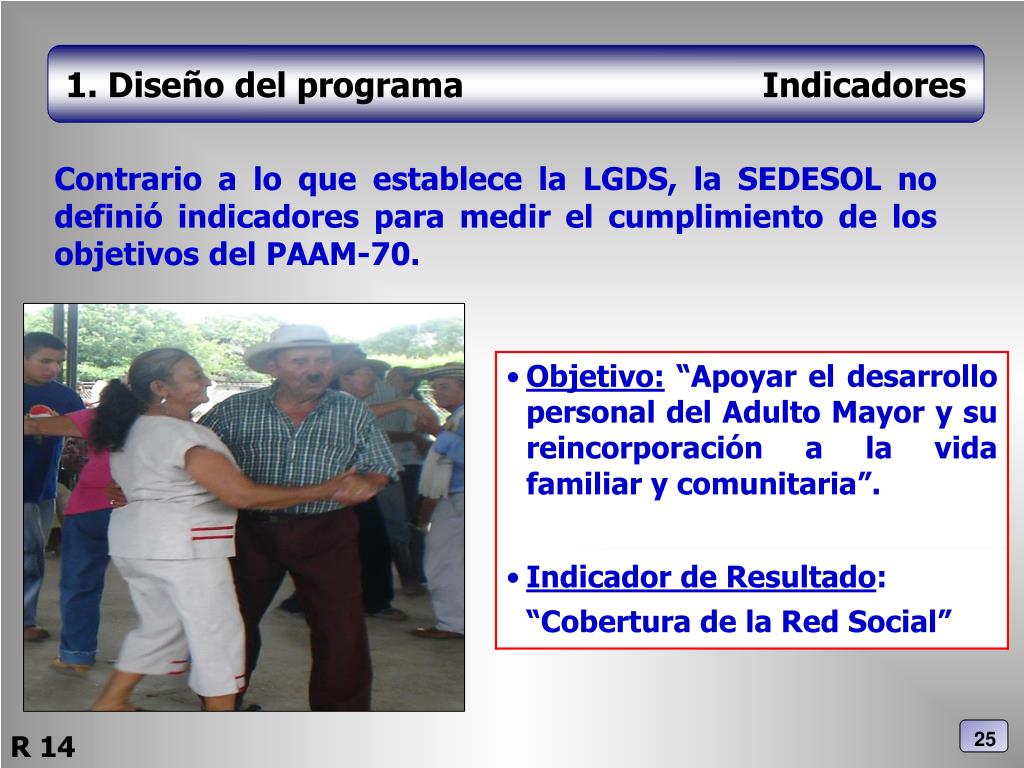 1. Diseño del programa Indicadores

Contrario a lo que establece la LGDS, la SEDESOL no definió indicadores para medir el cumplimiento de los objetivos del PAAM-70.

• Objetivo: “Apoyar el desarrollo personal del Adulto Mayor y su reincorporación a la vida familiar y comunitaria”.

• Indicador de Resultado: “Cobertura de la Red Social”

R 14

25